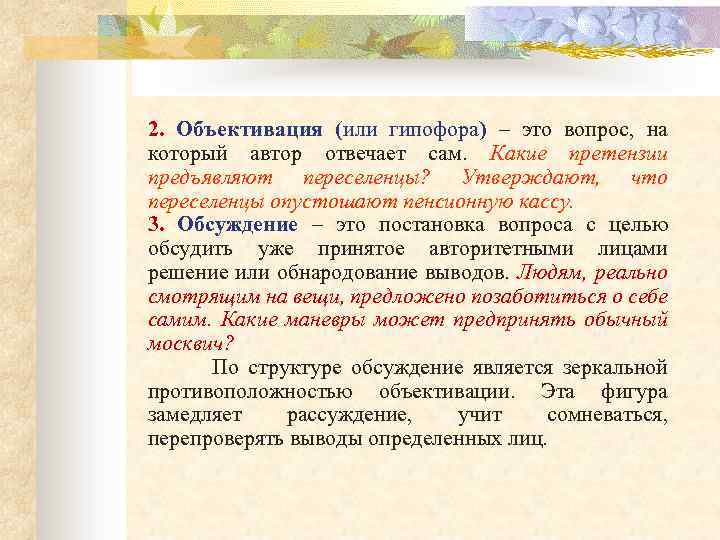 2. Объективация (или гипофора) – это вопрос, на который автор отвечает сам. Какие претензии предъявляют переселенцы? Утверждают, что переселенцы опустошают пенсионную кассу.
3. Обсуждение – это постановка вопроса с целью обсудить уже принятое авторитетными лицами решение или обнародование выводов. Людям, реально смотрящим на вещи, предложено позаботиться о себе самим. Какие маневры может предпринять обычный москвич?

По структуре обсуждение является зеркальной противоположностью объективации. Эта фигура замедляет рассуждение, учит сомневаться, перепроверять выводы определенных лиц.